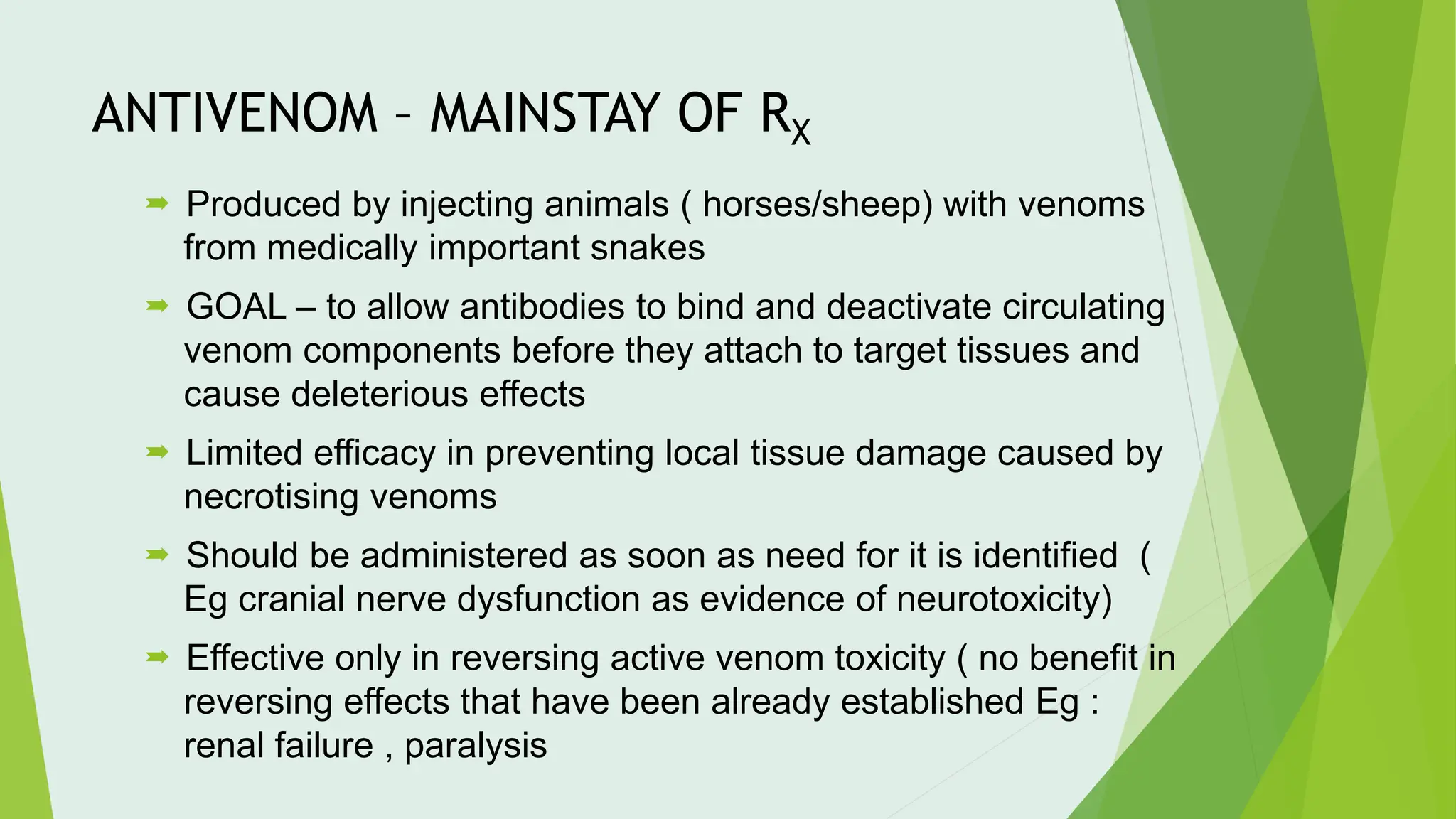 ANTIVENOM – MAINSTAY OF $R_X$

➡ Produced by injecting animals ( horses/sheep) with venoms from medically important snakes

➡ GOAL – to allow antibodies to bind and deactivate circulating venom components before they attach to target tissues and cause deleterious effects

➡ Limited efficacy in preventing local tissue damage caused by necrotising venoms

➡ Should be administered as soon as need for it is identified ( Eg cranial nerve dysfunction as evidence of neurotoxicity)

➡ Effective only in reversing active venom toxicity ( no benefit in reversing effects that have been already established Eg : renal failure , paralysis